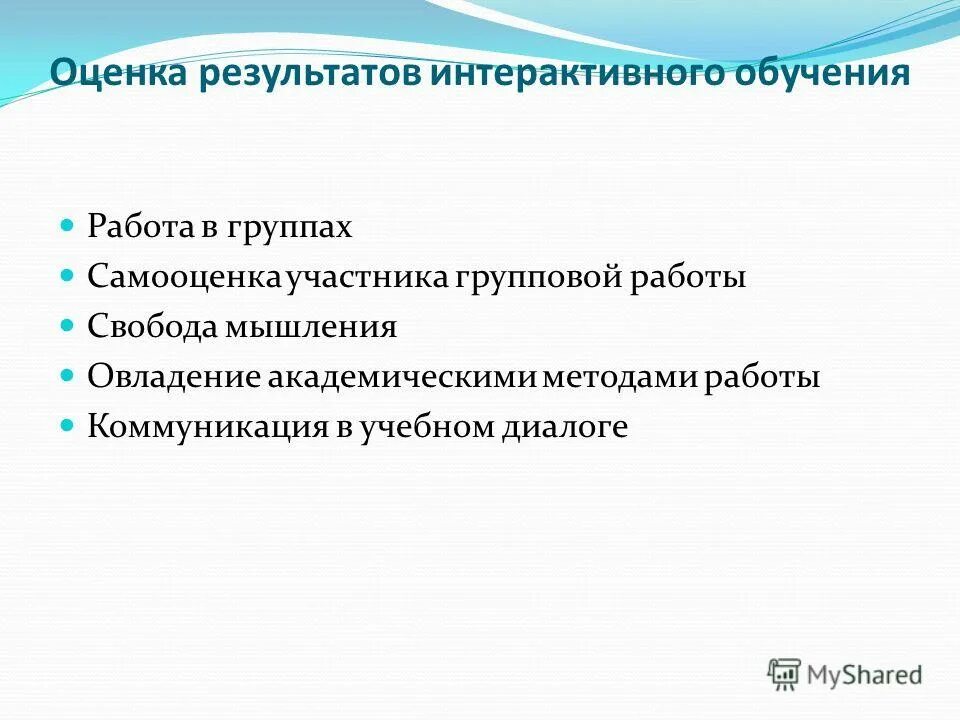 Оценка результатов интерактивного обучения

- Работа в группах
- Самооценка участника групповой работы
- Свобода мышления
- Овладение академическими методами работы
- Коммуникация в учебном диалоге

MyShared